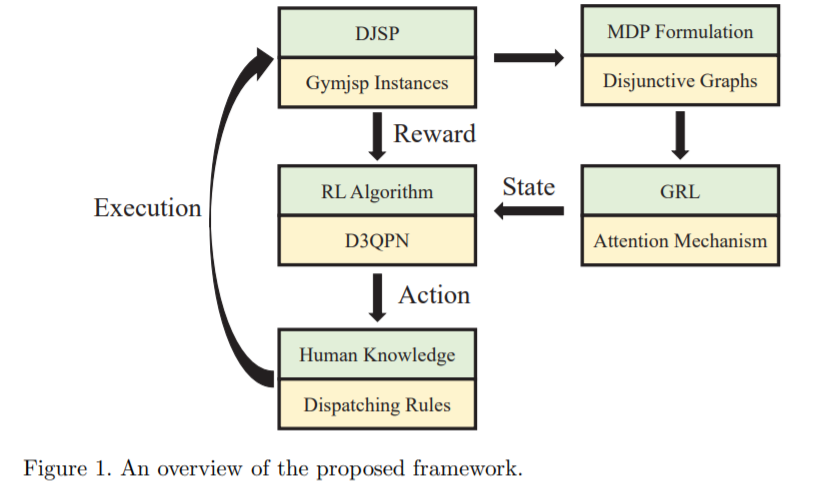 DJSP
Gymjsp Instances

MDP Formulation
Disjunctive Graphs

Reward

Execution

RL Algorithm
D3QPN

State

GRL
Attention Mechanism

Action

Human Knowledge
Dispatching Rules

Figure 1. An overview of the proposed framework.